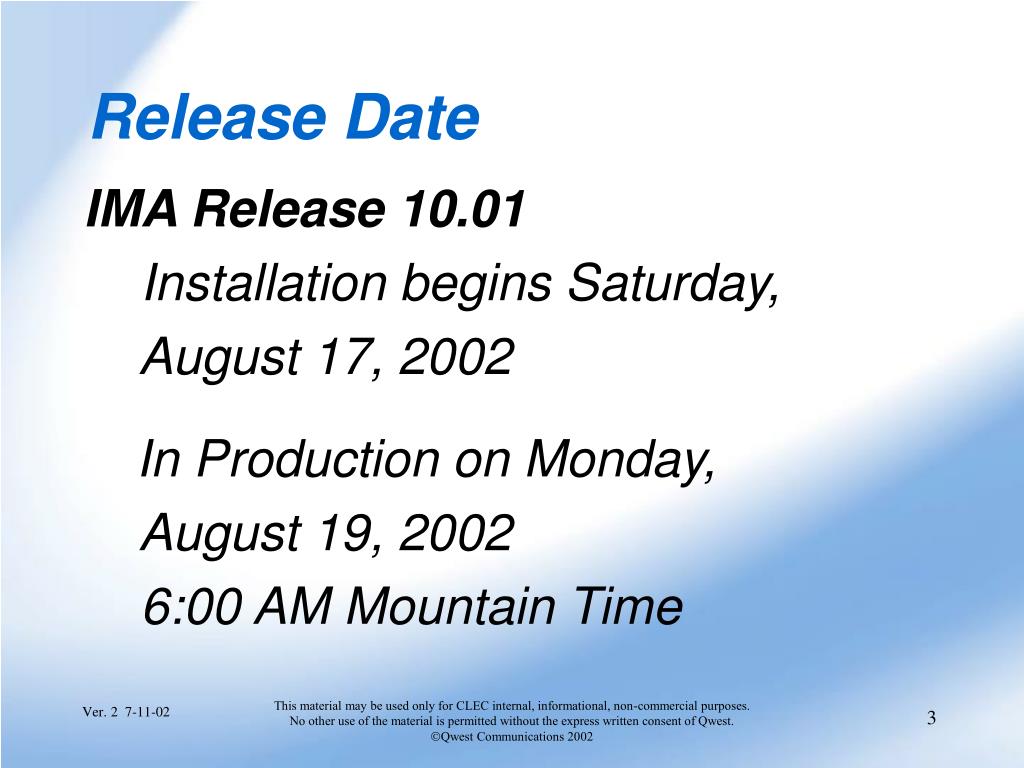 Release Date

IMA Release 10.01

Installation begins Saturday, August 17, 2002

In Production on Monday, August 19, 2002
6:00 AM Mountain Time

Ver. 2 7-11-02

This material may be used only for CLEC internal, informational, non-commercial purposes. No other use of the material is permitted without the express written consent of Qwest. ©Qwest Communications 2002

3